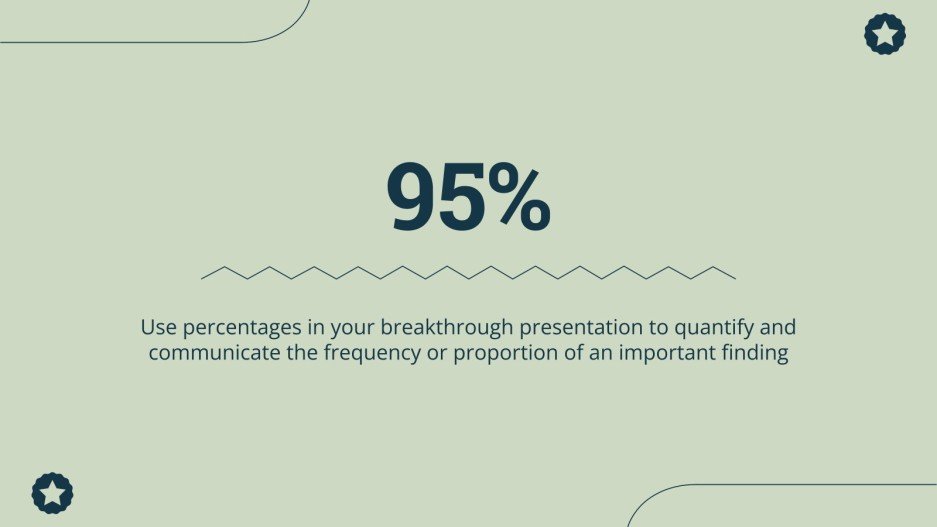 95%

Use percentages in your breakthrough presentation to quantify and communicate the frequency or proportion of an important finding